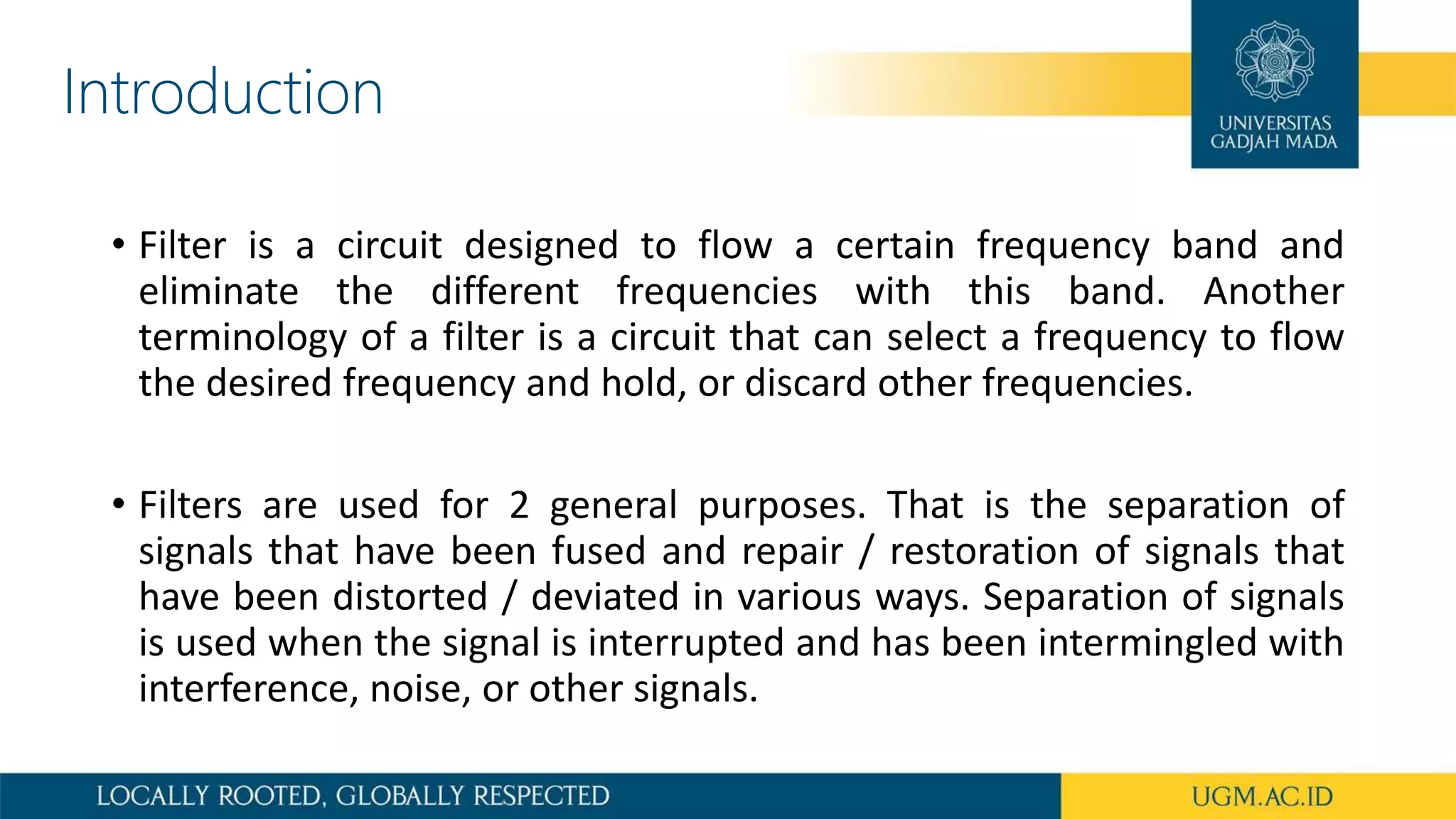 Introduction

UNIVERSITAS GADJAH MADA

• Filter is a circuit designed to flow a certain frequency band and eliminate the different frequencies with this band. Another terminology of a filter is a circuit that can select a frequency to flow the desired frequency and hold, or discard other frequencies.

• Filters are used for 2 general purposes. That is the separation of signals that have been fused and repair / restoration of signals that have been distorted / deviated in various ways. Separation of signals is used when the signal is interrupted and has been intermingled with interference, noise, or other signals.

LOCALLY ROOTED, GLOBALLY RESPECTED

UGM.AC.ID